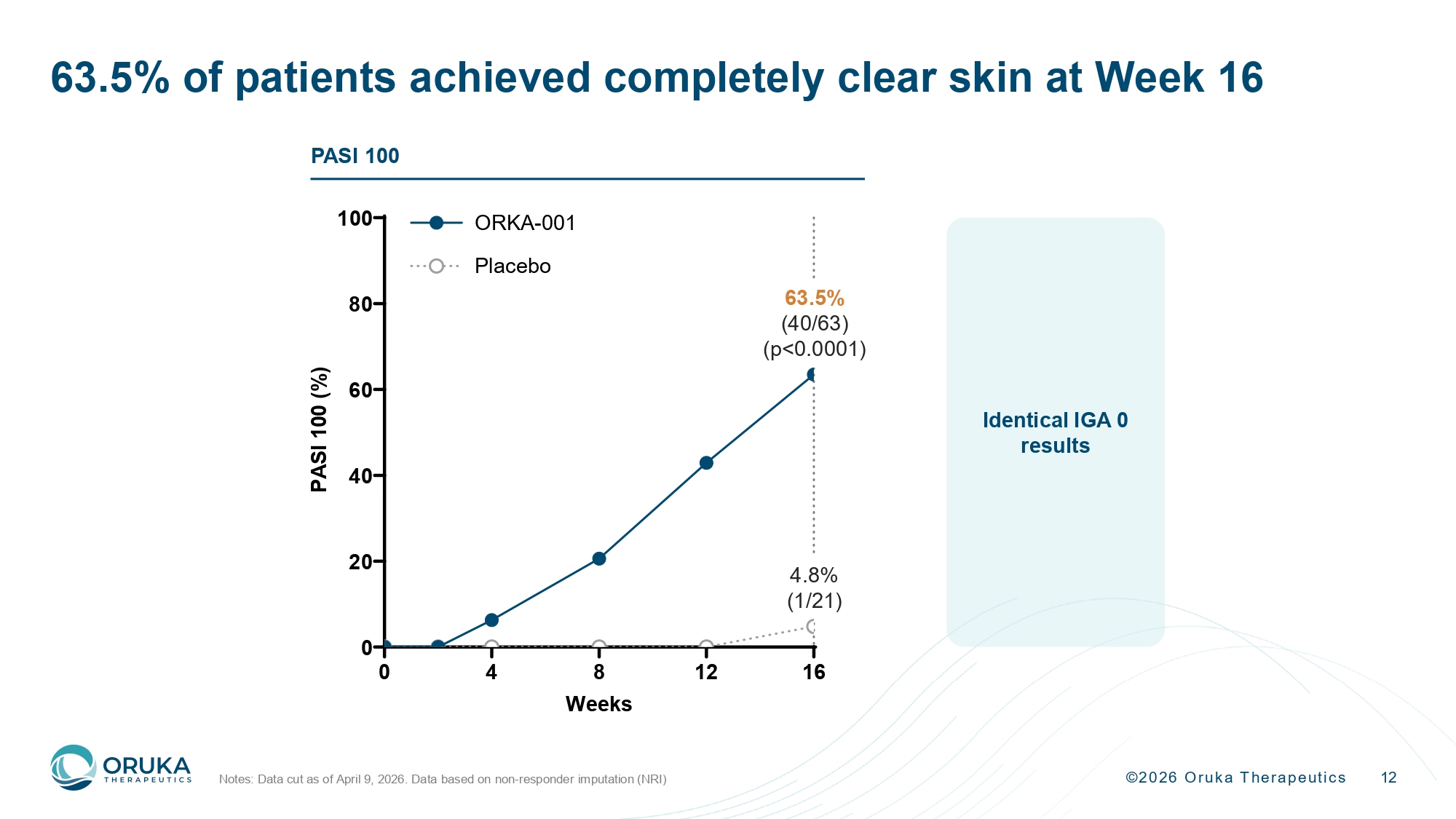 63.5% of patients achieved completely clear skin at Week 16

PASI 100

ORKA-001
Placebo

100
80
60
40
20
0

PASI 100 (%)

63.5%
(40/63)
(p<0.0001)

4.8%
(1/21)

0
4
8
12
16

Weeks

Identical IGA 0 results

ORUKA
THERAPEUTICS

Notes: Data cut as of April 9, 2026. Data based on non-responder imputation (NRI)

©2026 Oruka Therapeutics

12